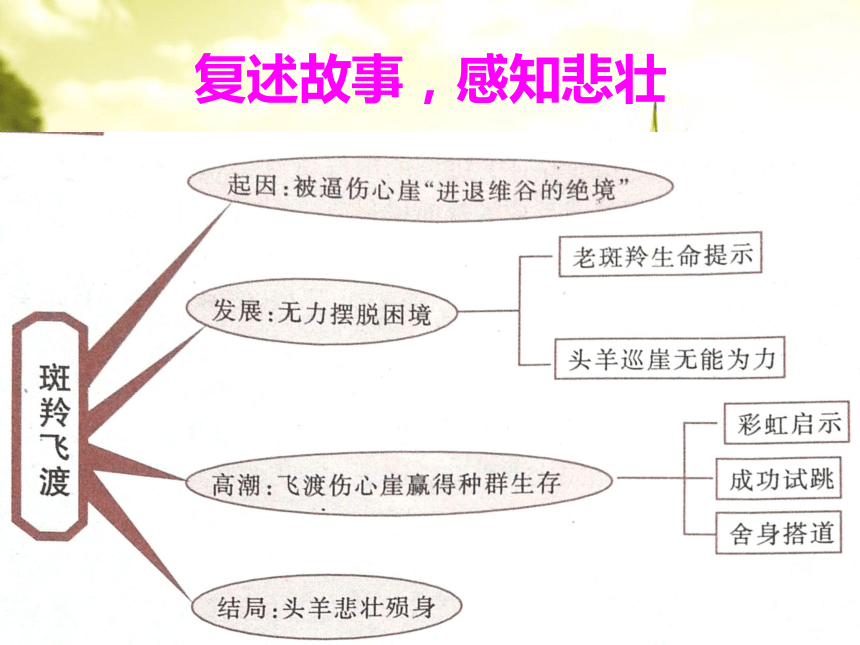 复述故事，感知悲壮

斑羚飞渡

起因：被逼伤心崖“进退维谷的绝境”

发展：无力摆脱困境

老斑羚生命提示

头羊巡崖无能为力

高潮：飞渡伤心崖赢得种群生存

彩虹启示

成功试跳

舍身搭道

结局：头羊悲壮殒身